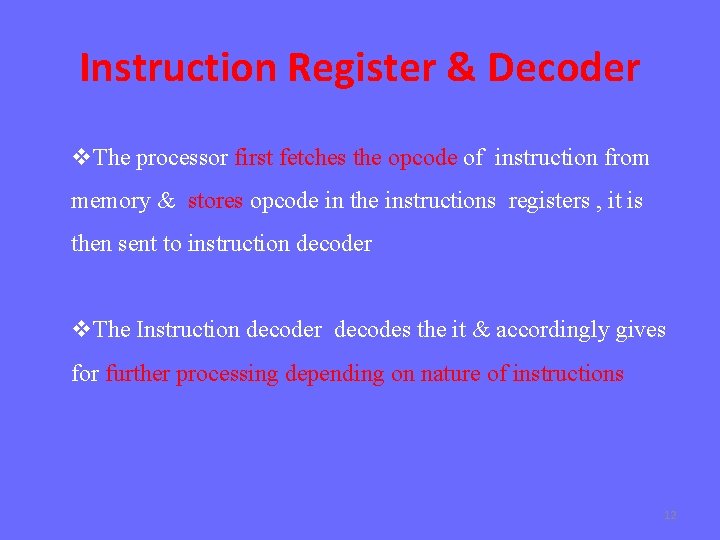 Instruction Register & Decoder

❖The processor first fetches the opcode of instruction from memory & stores opcode in the instructions registers , it is then sent to instruction decoder

❖The Instruction decoder decodes the it & accordingly gives for further processing depending on nature of instructions

12